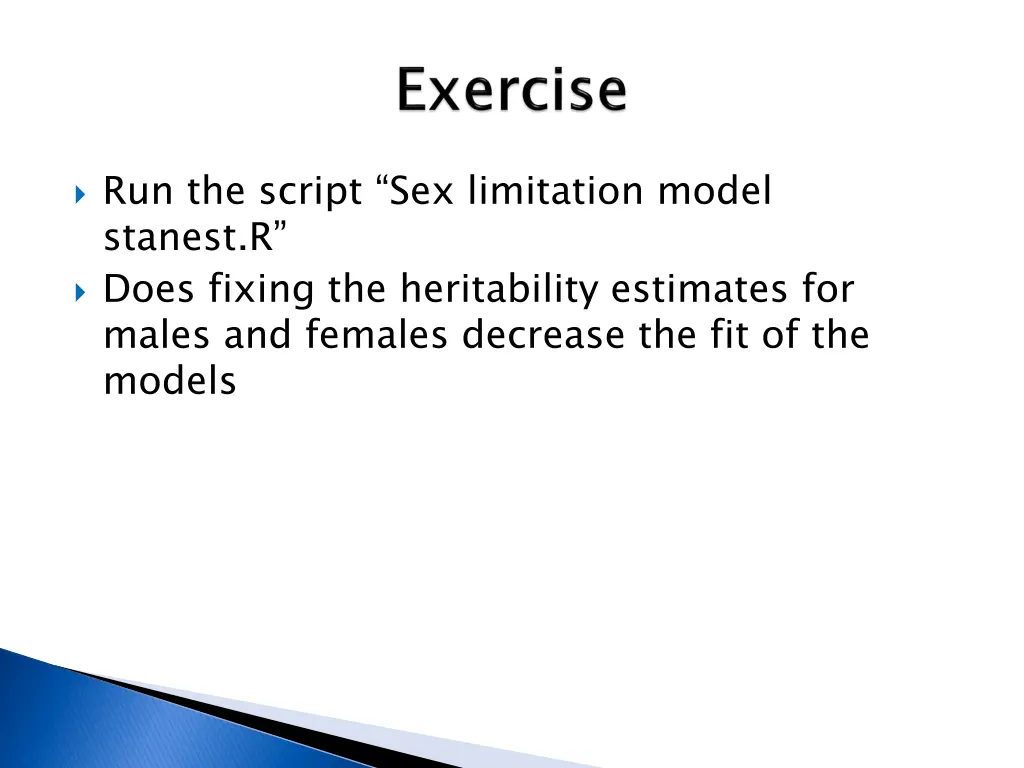 Exercise

Run the script “Sex limitation model stanest.R”

Does fixing the heritability estimates for males and females decrease the fit of the models